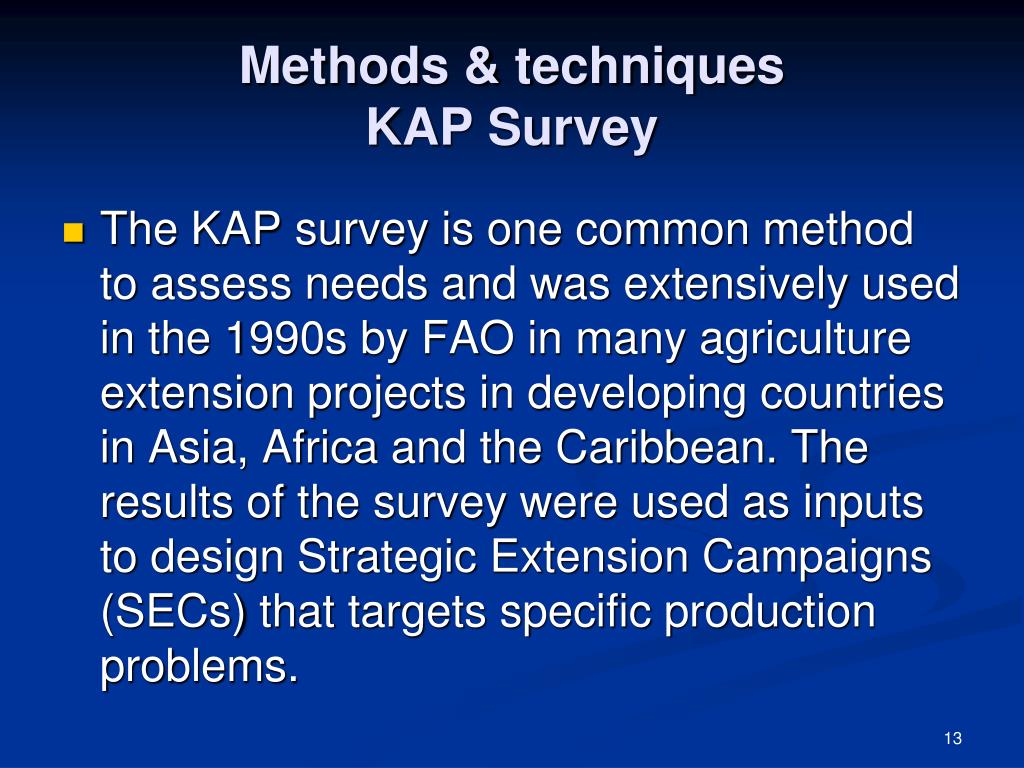 Methods & techniques
KAP Survey

The KAP survey is one common method to assess needs and was extensively used in the 1990s by FAO in many agriculture extension projects in developing countries in Asia, Africa and the Caribbean. The results of the survey were used as inputs to design Strategic Extension Campaigns (SECs) that targets specific production problems.

13